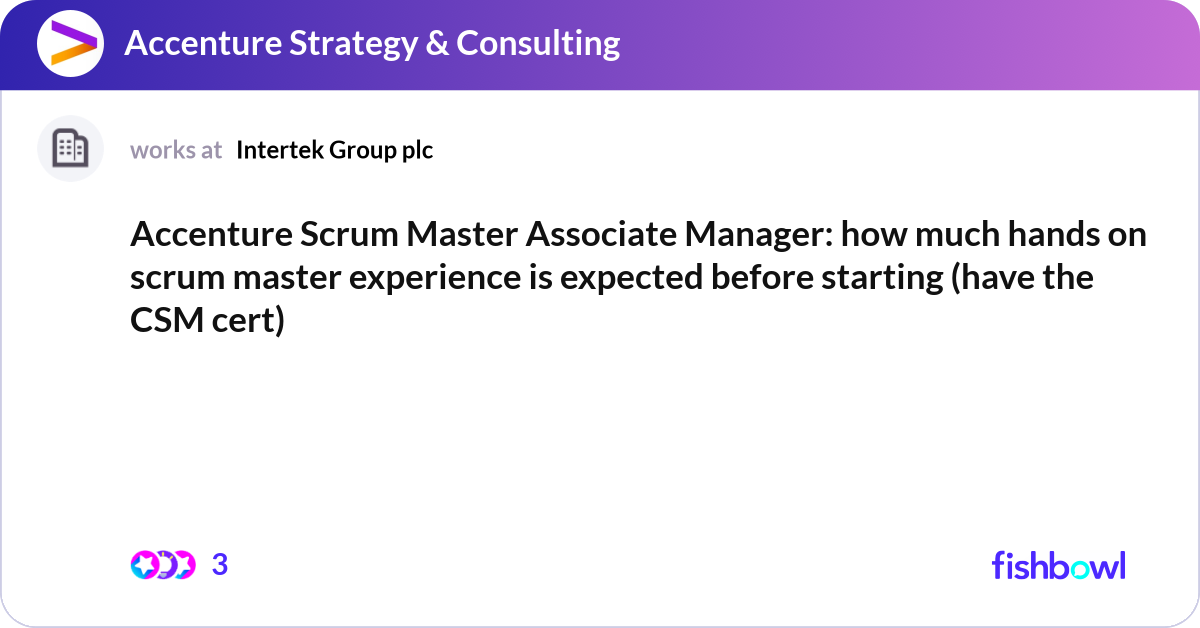 Accenture Strategy & Consulting

works at Intertek Group plc

Accenture Scrum Master Associate Manager: how much hands on scrum master experience is expected before starting (have the CSM cert)

3

fishbowl